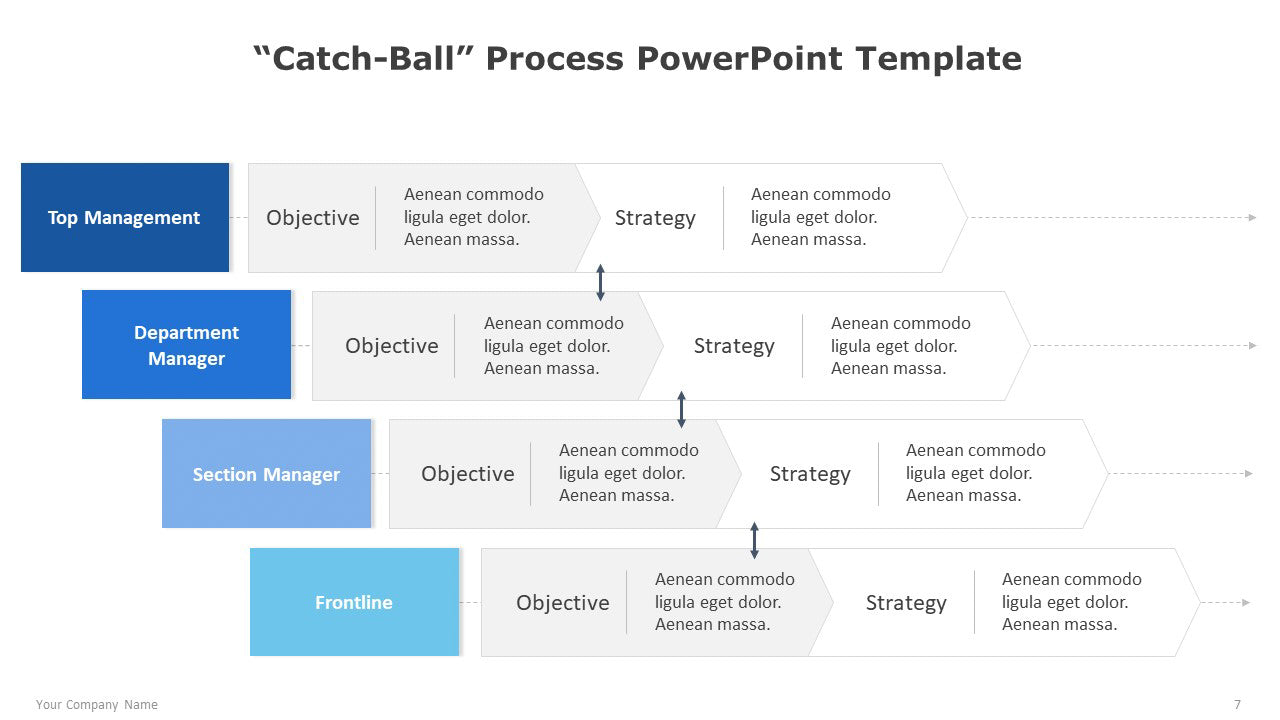 “Catch-Ball” Process PowerPoint Template

Top Management

Objective

Aenean commodo ligula eget dolor. Aenean massa.

Strategy

Aenean commodo ligula eget dolor. Aenean massa.

Department Manager

Objective

Aenean commodo ligula eget dolor. Aenean massa.

Strategy

Aenean commodo ligula eget dolor. Aenean massa.

Section Manager

Objective

Aenean commodo ligula eget dolor. Aenean massa.

Strategy

Aenean commodo ligula eget dolor. Aenean massa.

Frontline

Objective

Aenean commodo ligula eget dolor. Aenean massa.

Strategy

Aenean commodo ligula eget dolor. Aenean massa.

Your Company Name

7